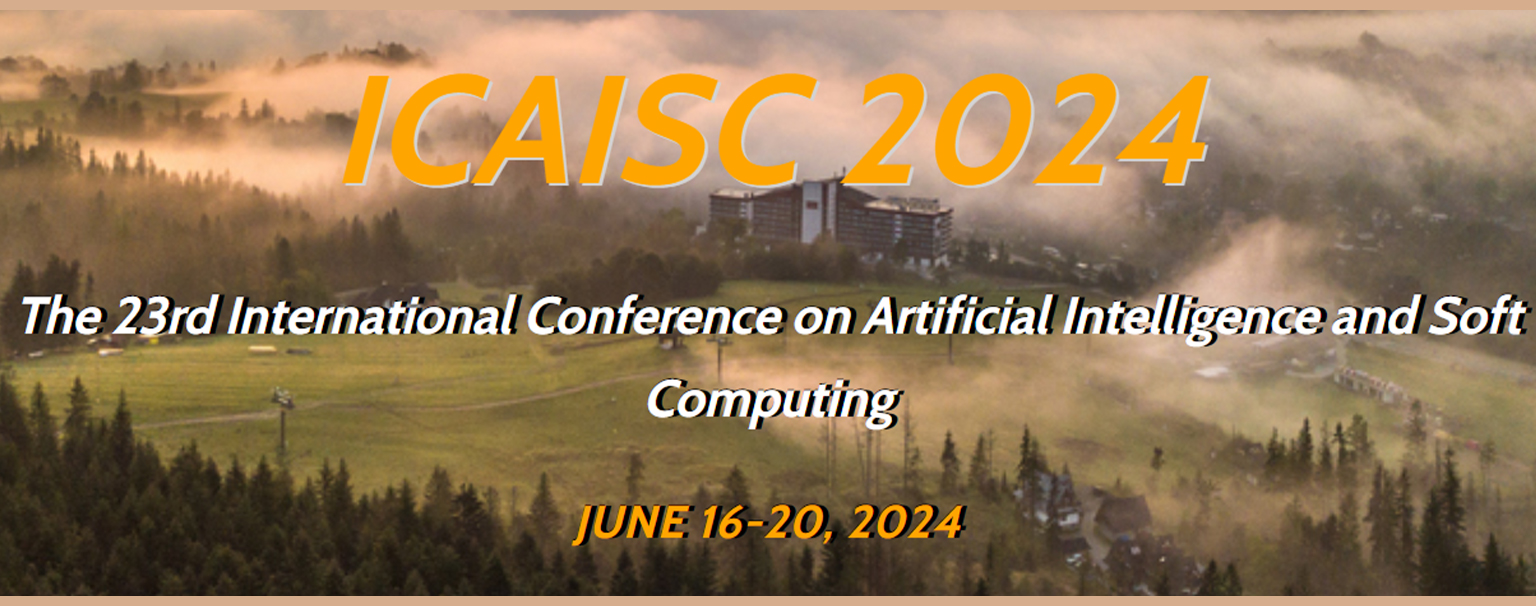 ICAISC 2024

The 23rd International Conference on Artificial Intelligence and Soft Computing

JUNE 16-20, 2024